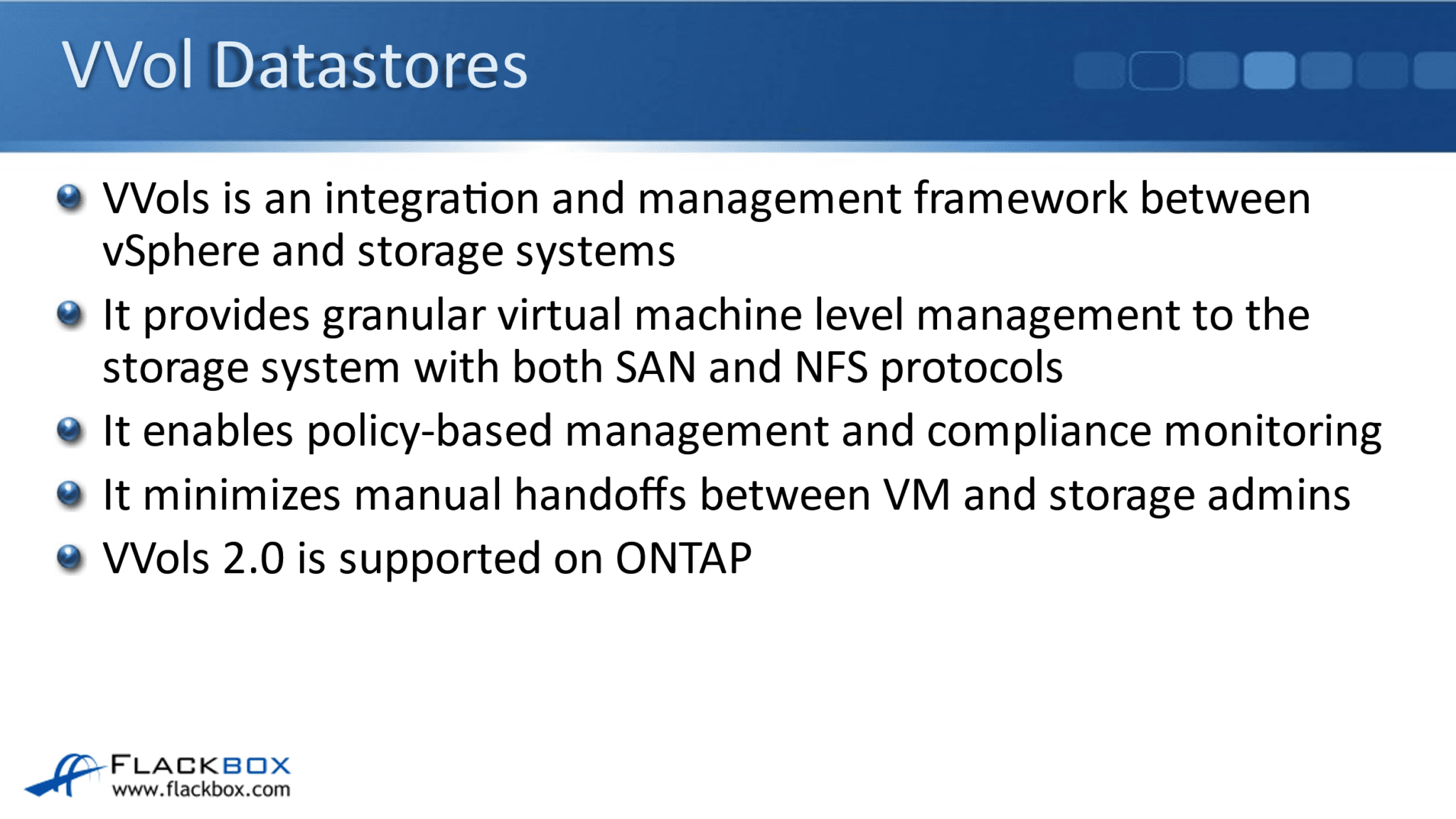 VVol Datastores

VVols is an integration and management framework between vSphere and storage systems

It provides granular virtual machine level management to the storage system with both SAN and NFS protocols

It enables policy-based management and compliance monitoring

It minimizes manual handoffs between VM and storage admins

VVols 2.0 is supported on ONTAP

FLACKBOX
www.flackbox.com